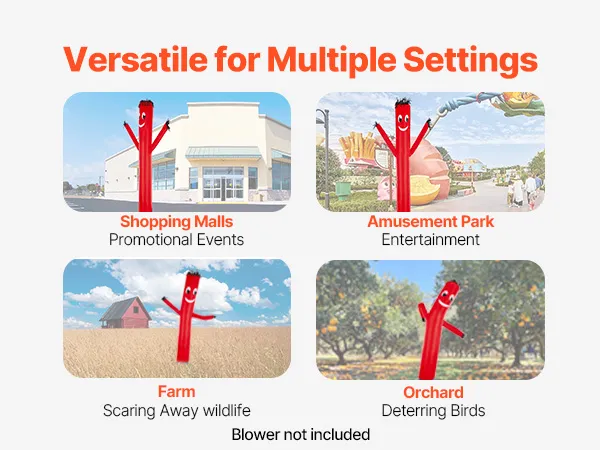 Versatile for Multiple Settings

Shopping Malls
Promotional Events

Amusement Park
Entertainment

Farm
Scaring Away wildlife

Orchard
Deterring Birds

Blower not included